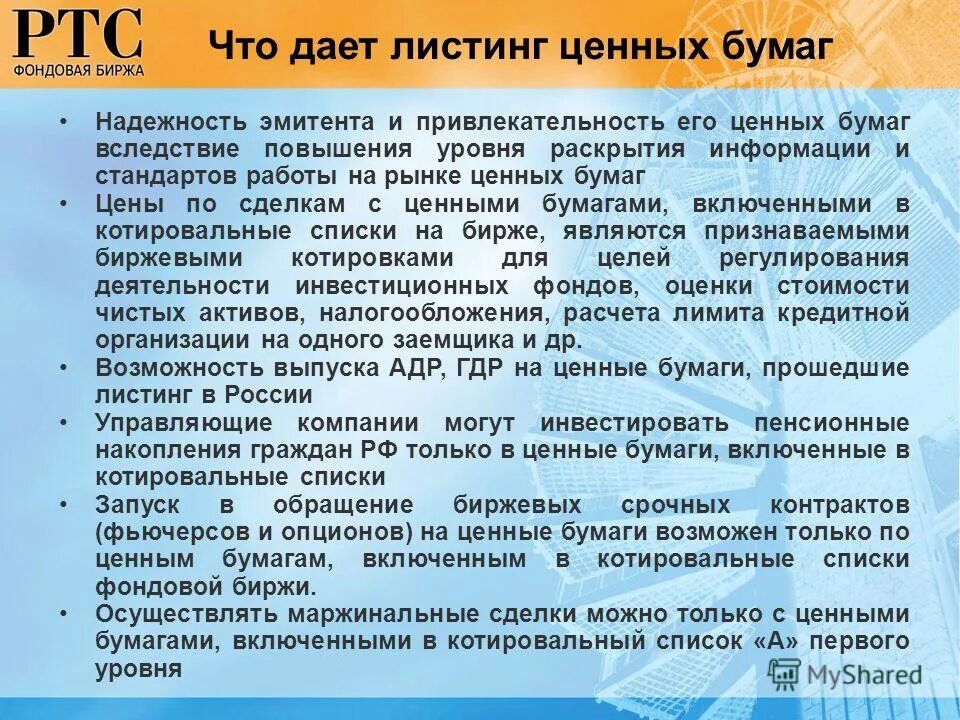 РТС
ФОНДОВАЯ БИРЖА

Что дает листинг ценных бумаг

• Надежность эмитента и привлекательность его ценных бумаг вследствие повышения уровня раскрытия информации и стандартов работы на рынке ценных бумаг
• Цены по сделкам с ценными бумагами, включенными в котировальные списки на бирже, являются признаваемыми биржевыми котировками для целей регулирования деятельности инвестиционных фондов, оценки стоимости чистых активов, налогообложения, расчета лимита кредитной организации на одного заемщика и др.
• Возможность выпуска АДР, ГДР на ценные бумаги, прошедшие листинг в России
• Управляющие компании могут инвестировать пенсионные накопления граждан РФ только в ценные бумаги, включенные в котировальные списки
• Запуск в обращение биржевых срочных контрактов (фьючерсов и опционов) на ценные бумаги возможен только по ценным бумагам, включенным в котировальные списки фондовой биржи.
• Осуществлять маржинальные сделки можно только с ценными бумагами, включенными в котировальный список «А» первого уровня

MyShared